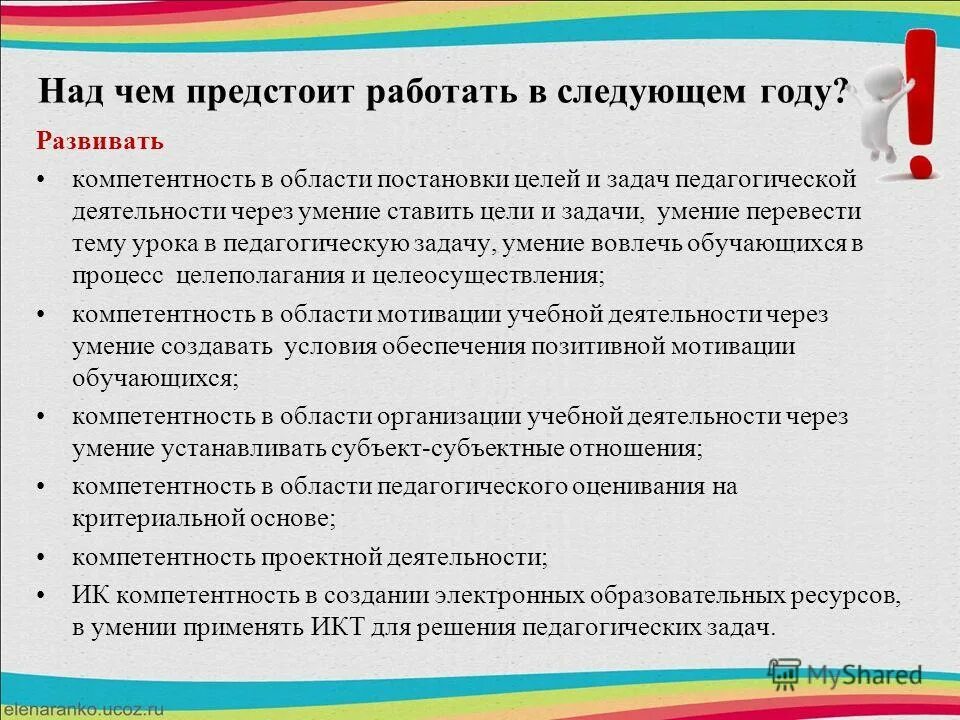 Над чем предстоит работать в следующем году?

Развивать

• компетентность в области постановки целей и задач педагогической деятельности через умение ставить цели и задачи, умение перевести тему урока в педагогическую задачу, умение вовлечь обучающихся в процесс целеполагания и целеосуществления;

• компетентность в области мотивации учебной деятельности через умение создавать условия обеспечения позитивной мотивации обучающихся;

• компетентность в области организации учебной деятельности через умение устанавливать субъект-субъектные отношения;

• компетентность в области педагогического оценивания на критериальной основе;

• компетентность проектной деятельности;

• ИК компетентность в создании электронных образовательных ресурсов, в умении применять ИКТ для решения педагогических задач.

MyShared

elenaranko.ucoz.ru